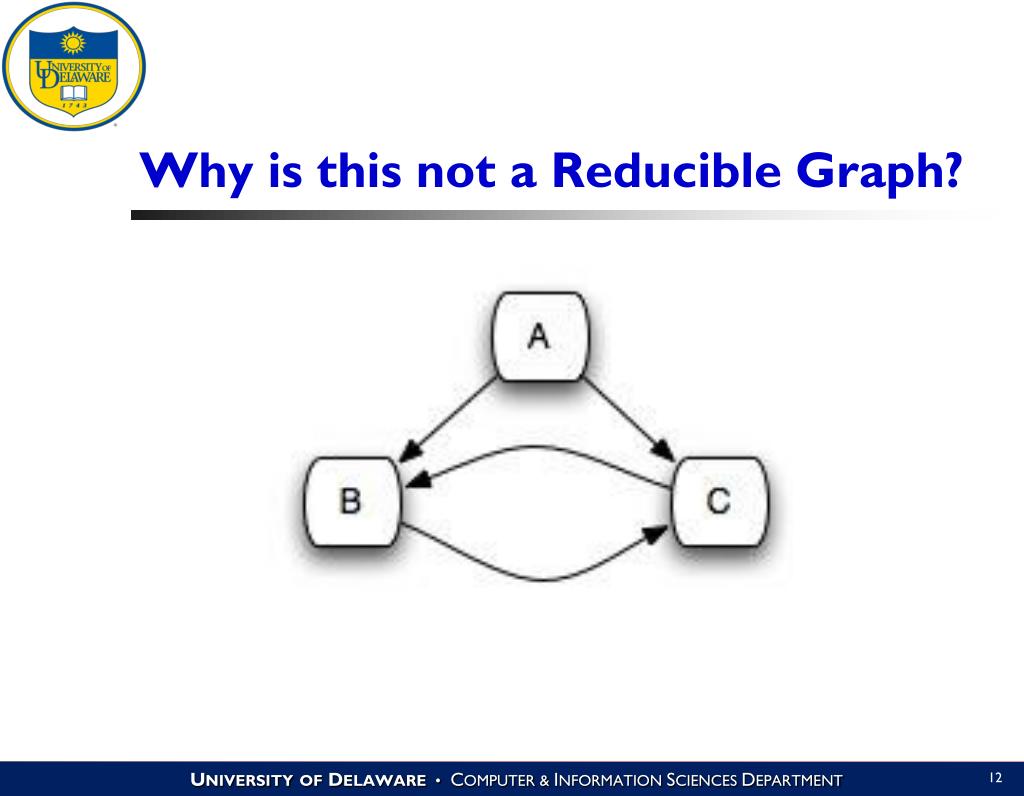 UNIVERSITY OF DELAWARE
1743

Why is this not a Reducible Graph?

A

B

C

UNIVERSITY OF DELAWARE • COMPUTER & INFORMATION SCIENCES DEPARTMENT

12